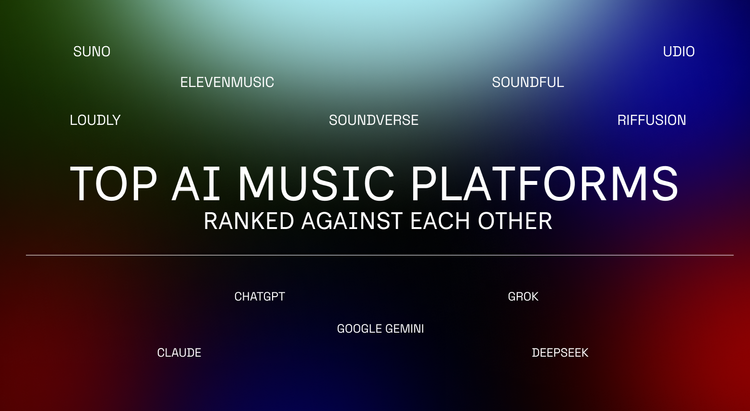 SUNO

UDIO

ELEVENMUSIC

SOUNDFUL

LOUDLY

SOUNDVERSE

RIFFUSION

TOP AI MUSIC PLATFORMS

RANKED AGAINST EACH OTHER

CHATGPT

GROK

GOOGLE GEMINI

CLAUDE

DEEPSEEK